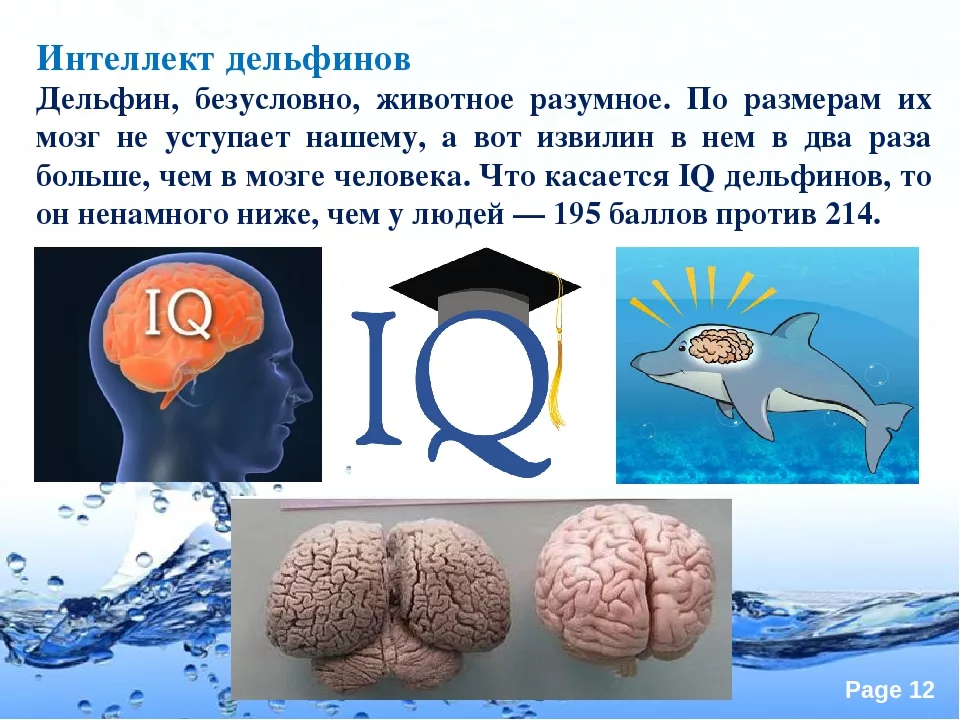 Интеллект дельфинов

Дельфин, безусловно, животное разумное. По размерам их мозг не уступает нашему, а вот извилин в нем в два раза больше, чем в мозге человека. Что касается IQ дельфинов, то он ненамного ниже, чем у людей — 195 баллов против 214.

IQ

IQ

Page 12